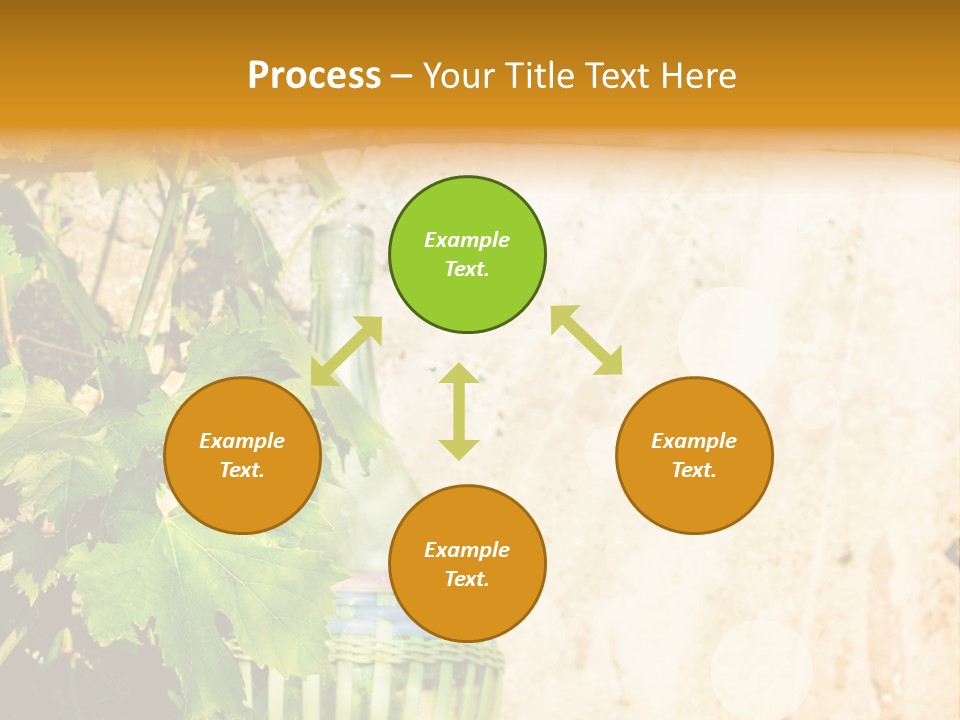 Process – Your Title Text Here

Example Text.

Example Text.

Example Text.

Example Text.